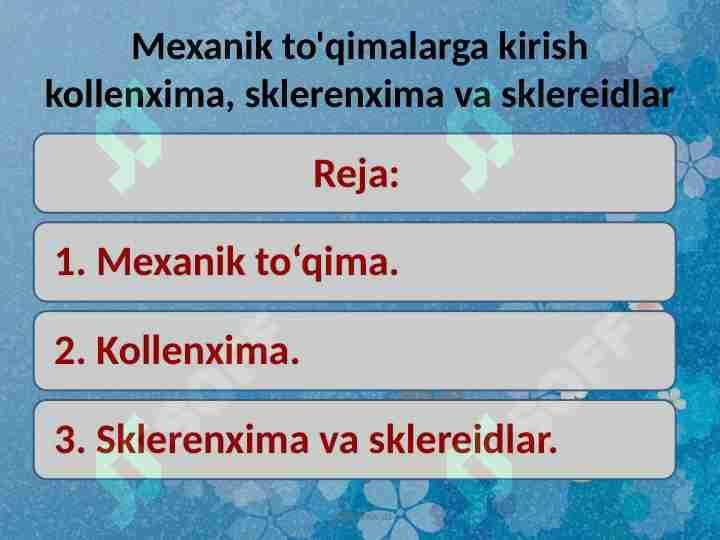 Mexanik to'qimalarga kirish kollenxima, sklerenxima va sklereidlar

Reja:

1. Mexanik to‘qima.

2. Kollenxima.

3. Sklerenxima va sklereidlar.